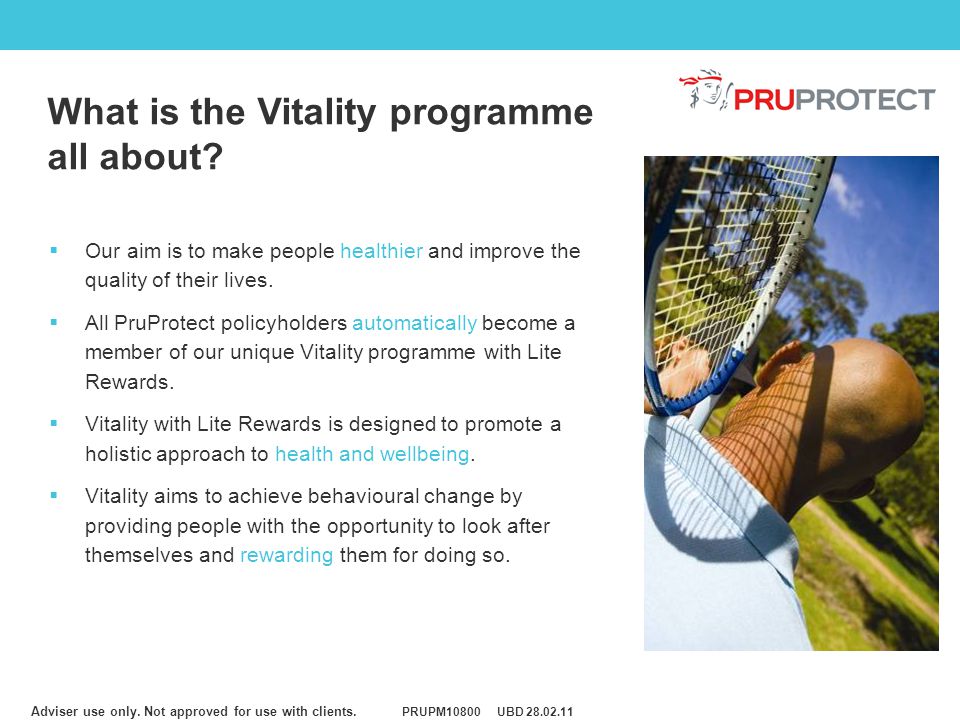 PRUPROTECT

What is the Vitality programme all about?

▪ Our aim is to make people healthier and improve the quality of their lives.

▪ All PruProtect policyholders automatically become a member of our unique Vitality programme with Lite Rewards.

▪ Vitality with Lite Rewards is designed to promote a holistic approach to health and wellbeing.

▪ Vitality aims to achieve behavioural change by providing people with the opportunity to look after themselves and rewarding them for doing so.

Adviser use only. Not approved for use with clients. PRUPM10800 UBD 28.02.11